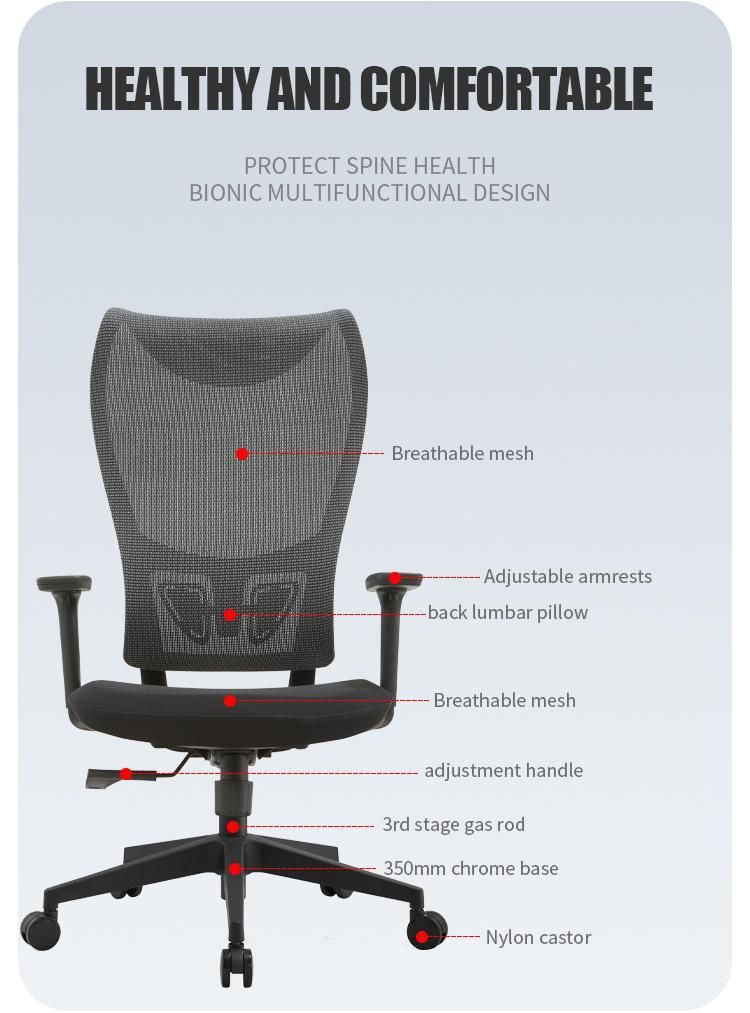 HEALTHY AND COMFORTABLE

PROTECT SPINE HEALTH
BIONIC MULTIFUNCTIONAL DESIGN

Breathable mesh

Adjustable armrests

back lumbar pillow

Breathable mesh

adjustment handle

3rd stage gas rod

350mm chrome base

Nylon castor